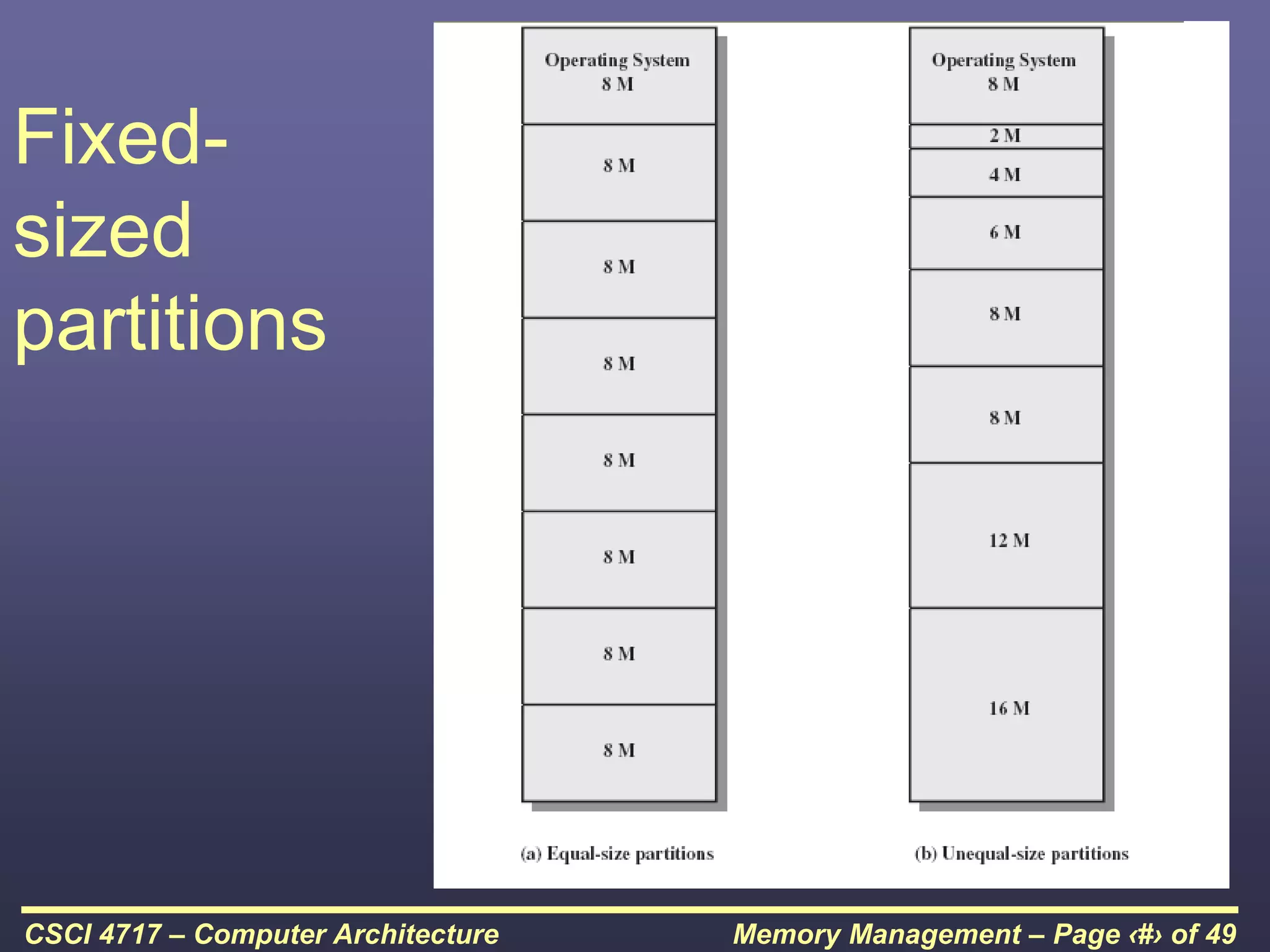 Fixed-sized partitions

Operating System
8 M

8 M

8 M

8 M

8 M

8 M

8 M

8 M

(a) Equal-size partitions

Operating System
8 M

2 M

4 M

6 M

8 M

8 M

12 M

16 M

(b) Unequal-size partitions

CSCI 4717 – Computer Architecture

Memory Management – Page ‹#› of 49